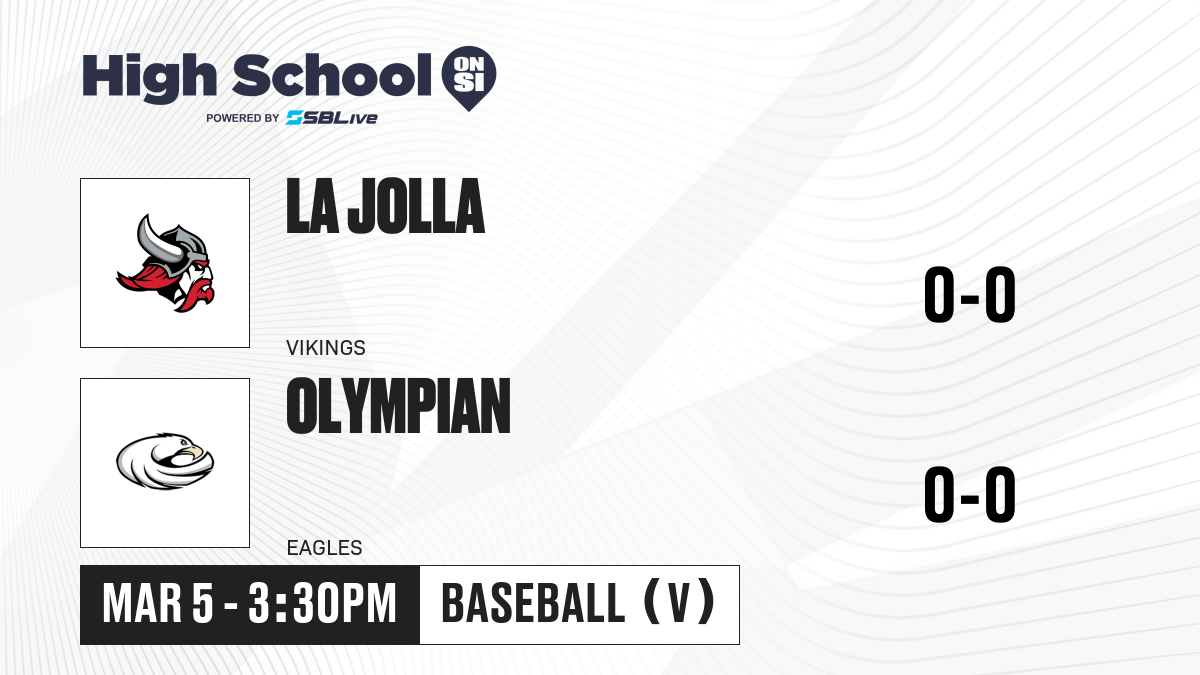 High School ON SI
POWERED BY SBLive

LA JOLLA
VIKINGS
0-0

OLYMPIAN
EAGLES
0-0

MAR 5 - 3:30PM
BASEBALL (V)